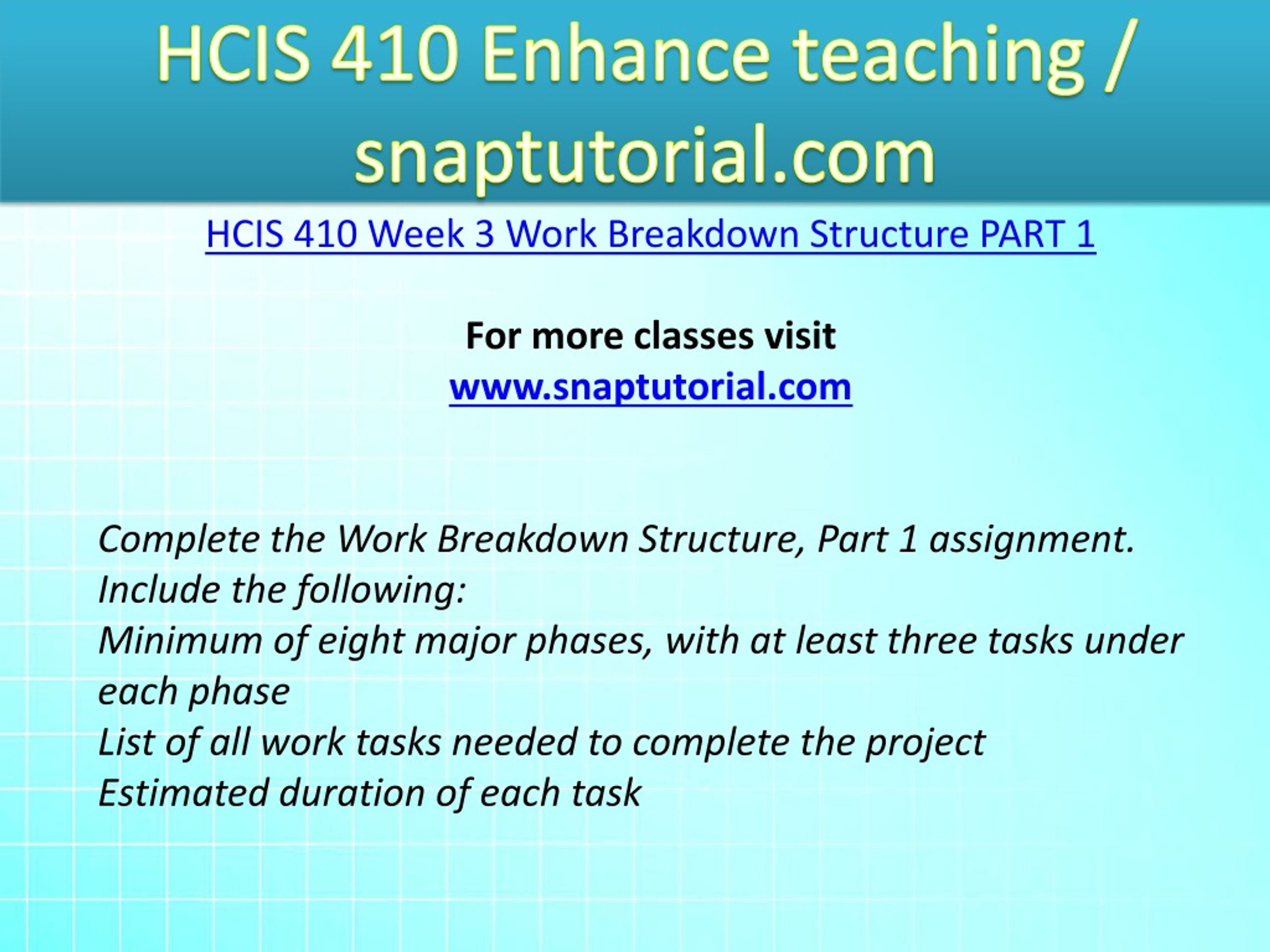 HCIS 410 Enhance teaching / snaptutorial.com

HCIS 410 Week 3 Work Breakdown Structure PART 1

For more classes visit
www.snaptutorial.com

Complete the Work Breakdown Structure, Part 1 assignment.
Include the following:
Minimum of eight major phases, with at least three tasks under each phase
List of all work tasks needed to complete the project
Estimated duration of each task